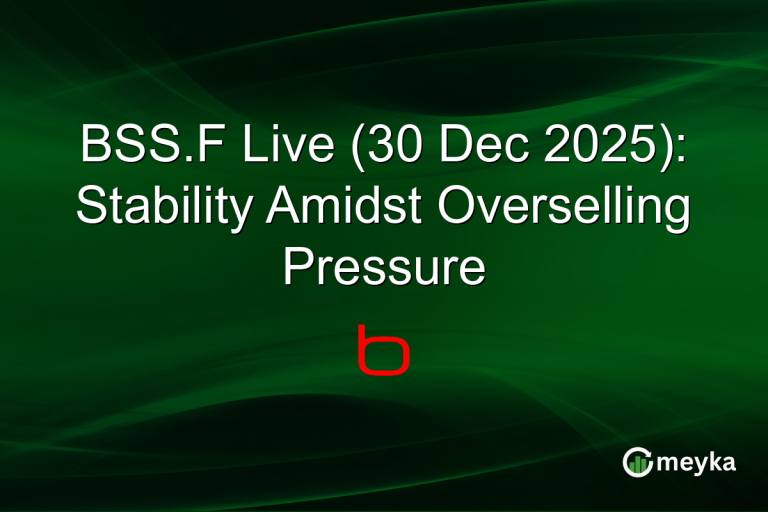 BSS.F Live (30 Dec 2025): Stability Amidst Overselling Pressure

b

meyka